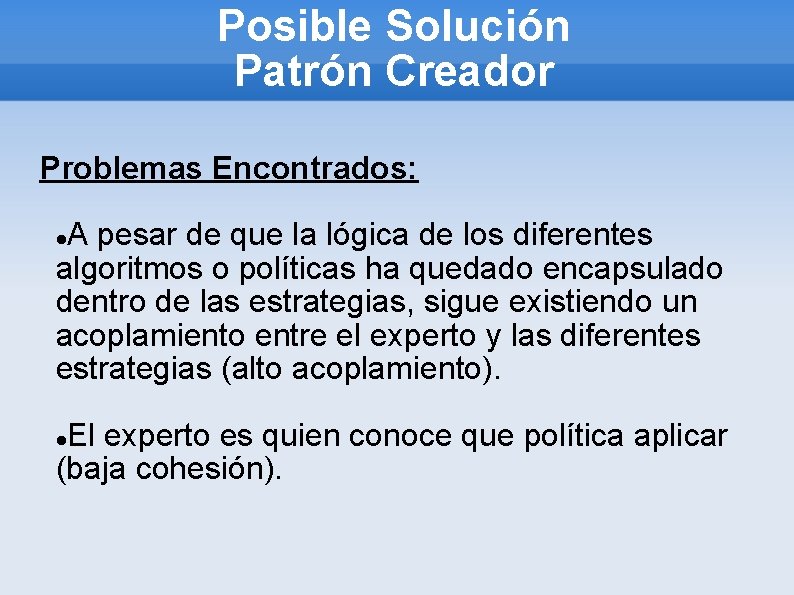 Posible Solución
Patrón Creador

Problemas Encontrados:

●A pesar de que la lógica de los diferentes algoritmos o políticas ha quedado encapsulado dentro de las estrategias, sigue existiendo un acoplamiento entre el experto y las diferentes estrategias (alto acoplamiento).

●El experto es quien conoce que política aplicar (baja cohesión).